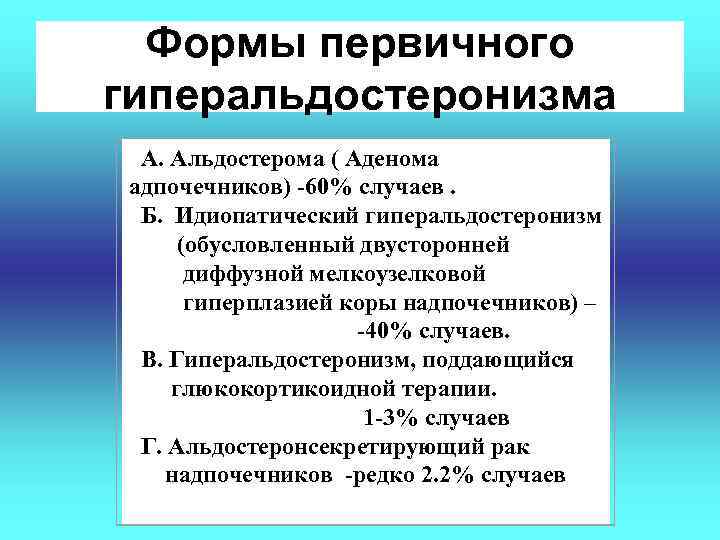 Формы первичного гиперальдостеронизма

А. Альдостерома ( Аденома адпочечников) -60% случаев .

Б. Идиопатический гиперальдостеронизм (обусловленный двусторонней диффузной мелкоузелковой гиперплазией коры надпочечников) – -40% случаев.

В. Гиперальдостеронизм, поддающийся глюкокортикоидной терапии. 1-3% случаев

Г. Альдостеронсекретирующий рак надпочечников -редко 2.2% случаев